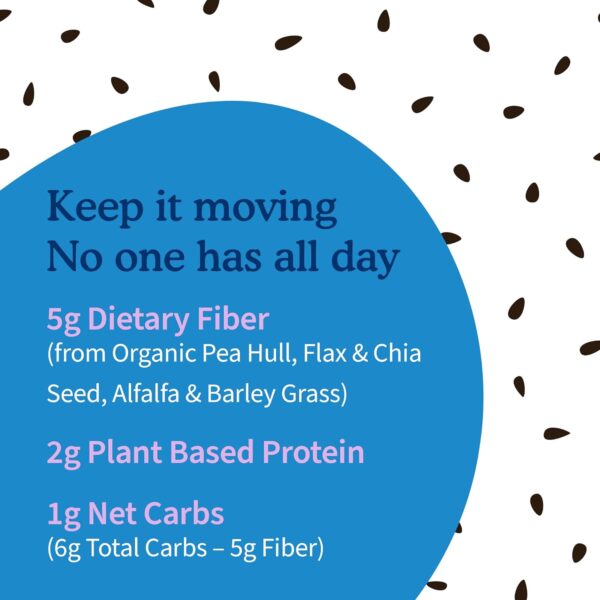 Keep it moving
No one has all day

5g Dietary Fiber
(from Organic Pea Hull, Flax & Chia Seed, Alfalfa & Barley Grass)

2g Plant Based Protein

1g Net Carbs
(6g Total Carbs – 5g Fiber)